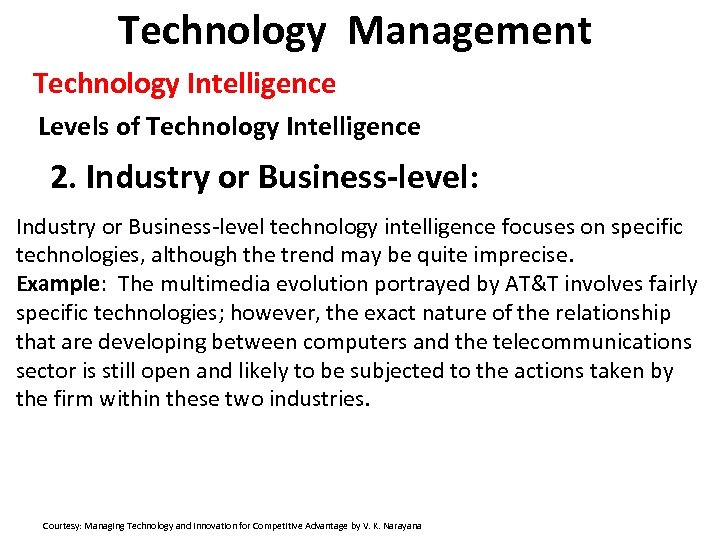 Technology Management

Technology Intelligence

Levels of Technology Intelligence

2. Industry or Business-level:

Industry or Business-level technology intelligence focuses on specific technologies, although the trend may be quite imprecise.
Example: The multimedia evolution portrayed by AT&T involves fairly specific technologies; however, the exact nature of the relationship that are developing between computers and the telecommunications sector is still open and likely to be subjected to the actions taken by the firm within these two industries.

Courtesy: Managing Technology and Innovation for Competitive Advantage by V. K. Narayana